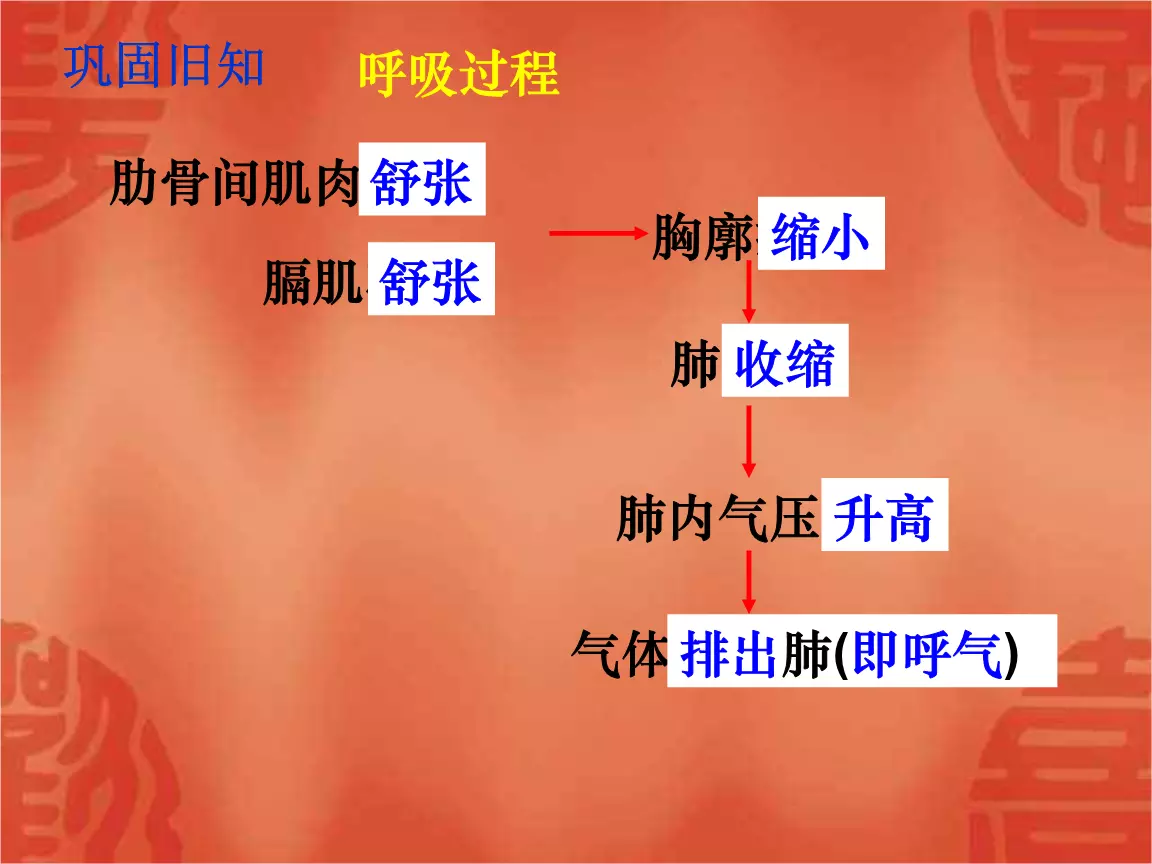 巩固旧知　呼吸过程

肋骨间肌肉舒张

膈肌舒张

胸廓缩小

肺收缩

肺内气压升高

气体排出肺(即呼气)